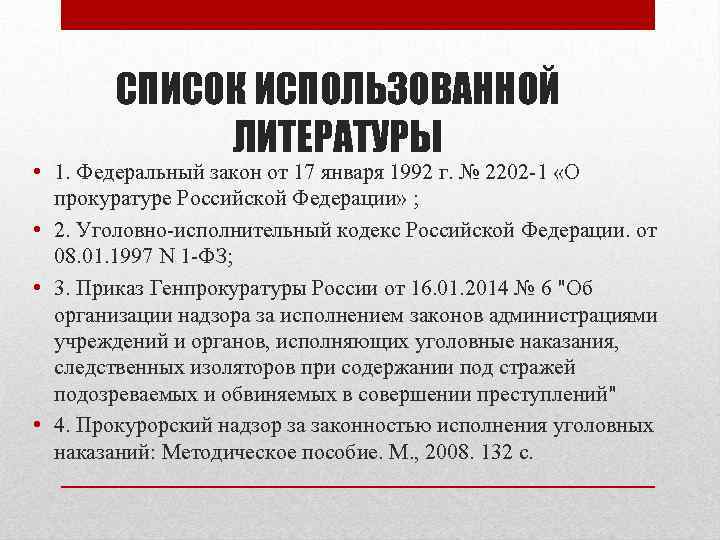 СПИСОК ИСПОЛЬЗОВАННОЙ ЛИТЕРАТУРЫ

• 1. Федеральный закон от 17 января 1992 г. № 2202-1 «О прокуратуре Российской Федерации» ;

• 2. Уголовно-исполнительный кодекс Российской Федерации. от 08.01.1997 N 1-ФЗ;

• 3. Приказ Генпрокуратуры России от 16.01.2014 № 6 "Об организации надзора за исполнением законов администрациями учреждений и органов, исполняющих уголовные наказания, следственных изоляторов при содержании под стражей подозреваемых и обвиняемых в совершении преступлений"

• 4. Прокурорский надзор за законностью исполнения уголовных наказаний: Методическое пособие. М., 2008. 132 с.